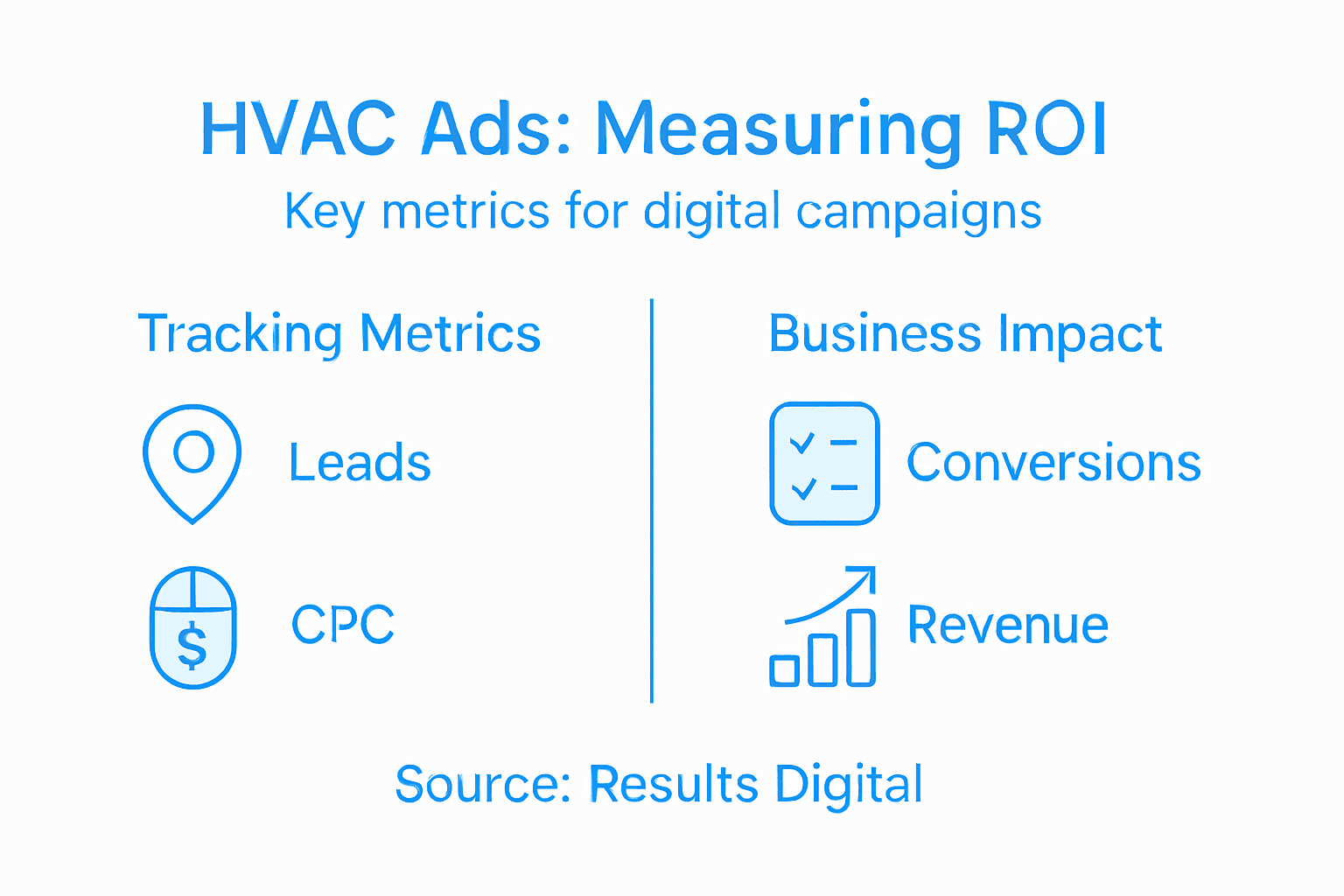 HVAC Ads: Measuring ROI

Key metrics for digital campaigns

Tracking Metrics

Leads

$

CPC

Business Impact

Conversions

Revenue

Source: Results Digital